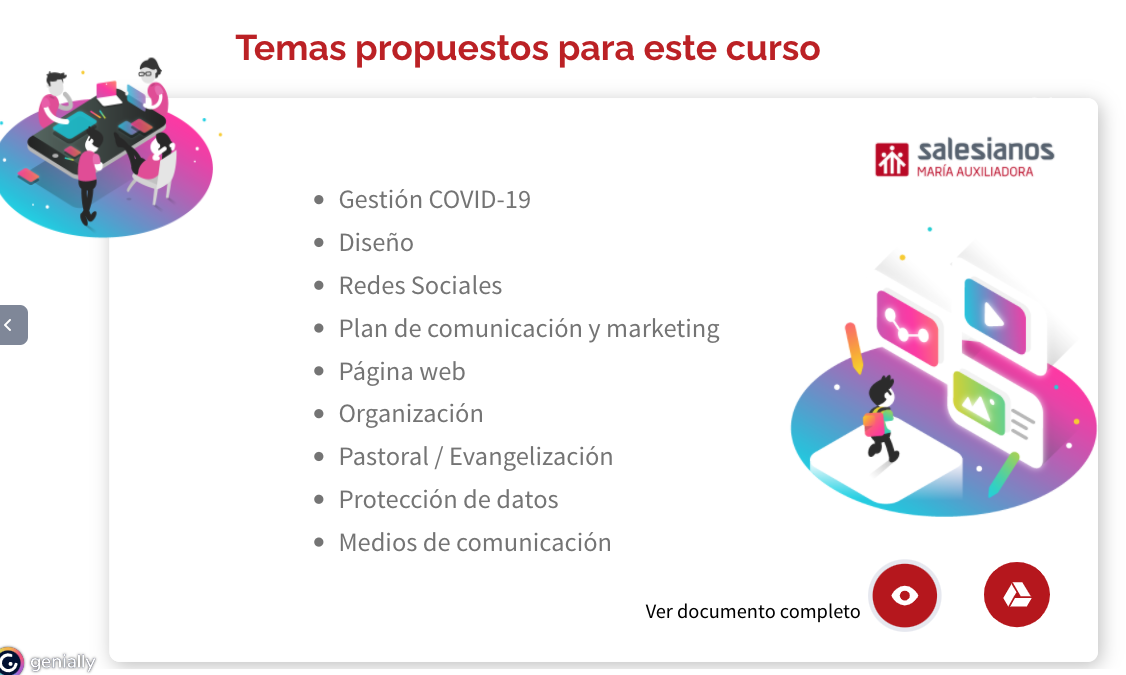 Temas propuestos para este curso

salesianos
MARÍA AUXILIADORA

- Gestión COVID-19
- Diseño
- Redes Sociales
- Plan de comunicación y marketing
- Página web
- Organización
- Pastoral / Evangelización
- Protección de datos
- Medios de comunicación

Ver documento completo

genially